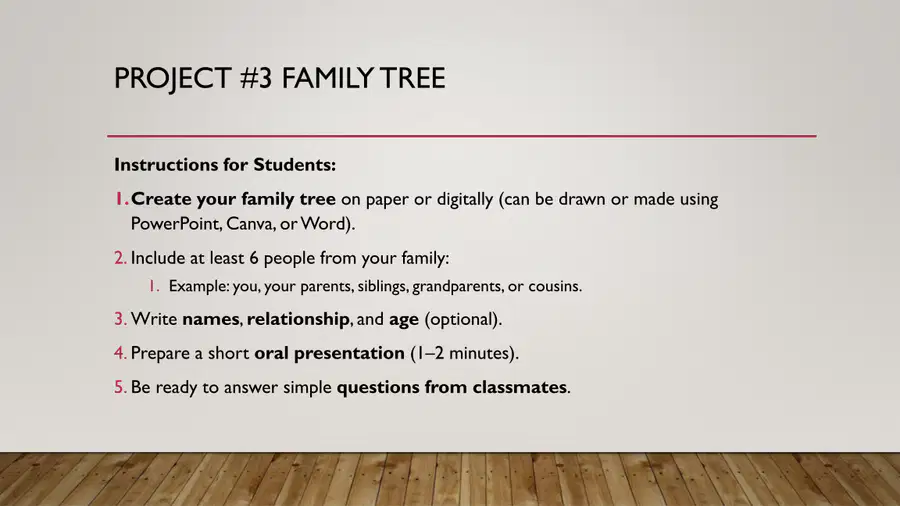 PROJECT #3 FAMILY TREE

Instructions for Students:

1. Create your family tree on paper or digitally (can be drawn or made using PowerPoint, Canva, or Word).

2. Include at least 6 people from your family:

1. Example: you, your parents, siblings, grandparents, or cousins.

3. Write names, relationship, and age (optional).

4. Prepare a short oral presentation (1–2 minutes).

5. Be ready to answer simple questions from classmates.